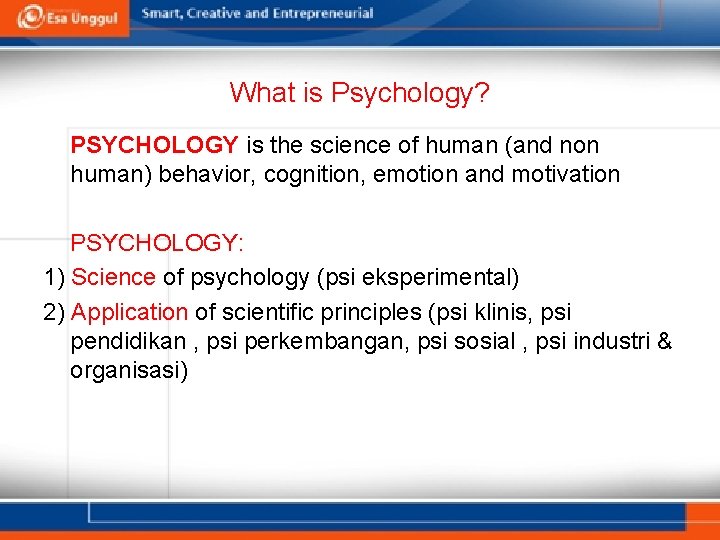 Esa Unggul Smart, Creative and Entrepreneurial

What is Psychology?

PSYCHOLOGY is the science of human (and non human) behavior, cognition, emotion and motivation

PSYCHOLOGY:
1) Science of psychology (psi eksperimental)
2) Application of scientific principles (psi klinis, psi pendidikan , psi perkembangan, psi sosial , psi industri & organisasi)